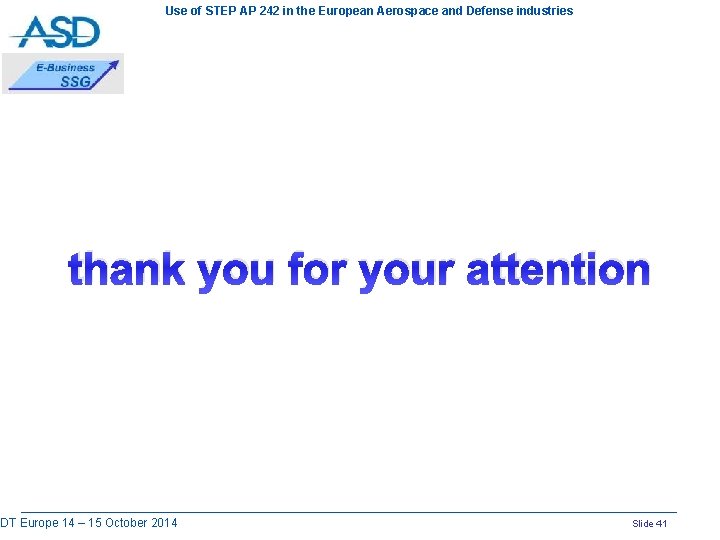 ASD

E-Business SSG

Use of STEP AP 242 in the European Aerospace and Defense industries

thank you for your attention

DT Europe 14 – 15 October 2014

Slide 41